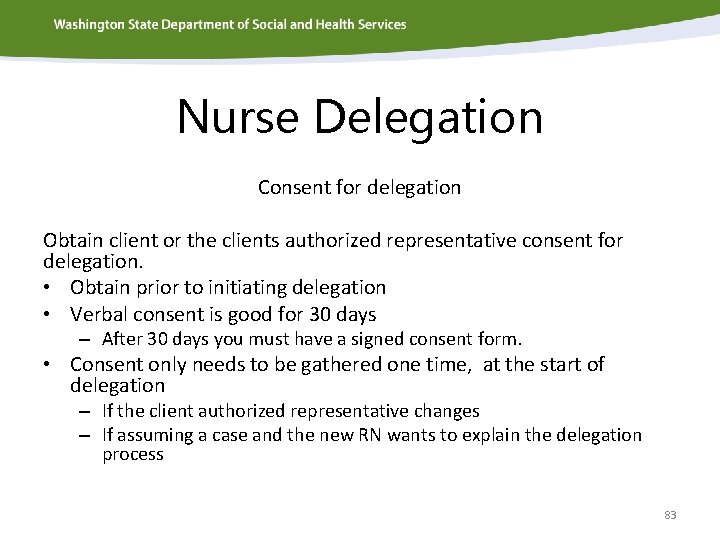 Washington State Department of Social and Health Services

Nurse Delegation

Consent for delegation

Obtain client or the clients authorized representative consent for delegation.

• Obtain prior to initiating delegation
• Verbal consent is good for 30 days
  – After 30 days you must have a signed consent form.
• Consent only needs to be gathered one time, at the start of delegation
  – If the client authorized representative changes
  – If assuming a case and the new RN wants to explain the delegation process

83